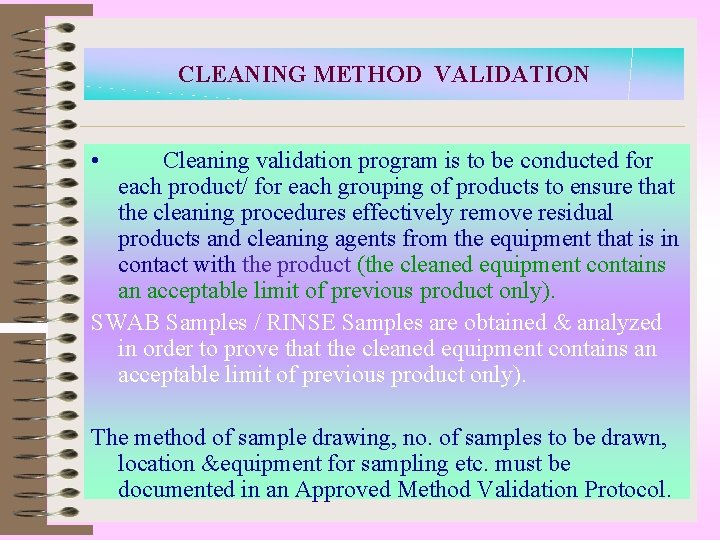 CLEANING METHOD VALIDATION

• Cleaning validation program is to be conducted for each product/ for each grouping of products to ensure that the cleaning procedures effectively remove residual products and cleaning agents from the equipment that is in contact with the product (the cleaned equipment contains an acceptable limit of previous product only).

SWAB Samples / RINSE Samples are obtained & analyzed in order to prove that the cleaned equipment contains an acceptable limit of previous product only).

The method of sample drawing, no. of samples to be drawn, location &equipment for sampling etc. must be documented in an Approved Method Validation Protocol.